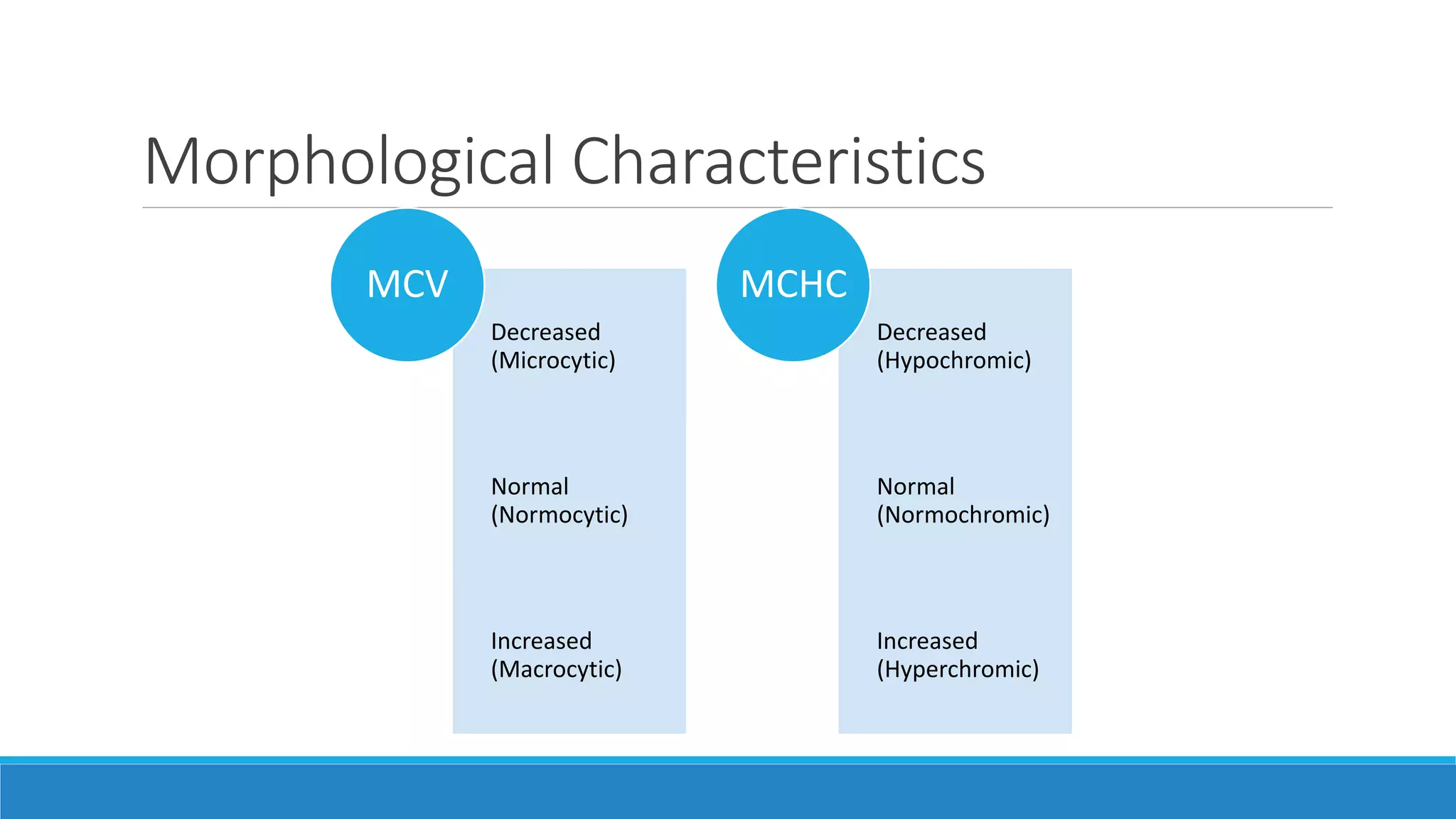 Morphological Characteristics

MCV

Decreased (Microcytic)

Normal (Normocytic)

Increased (Macrocytic)

MCHC

Decreased (Hypochromic)

Normal (Normochromic)

Increased (Hyperchromic)